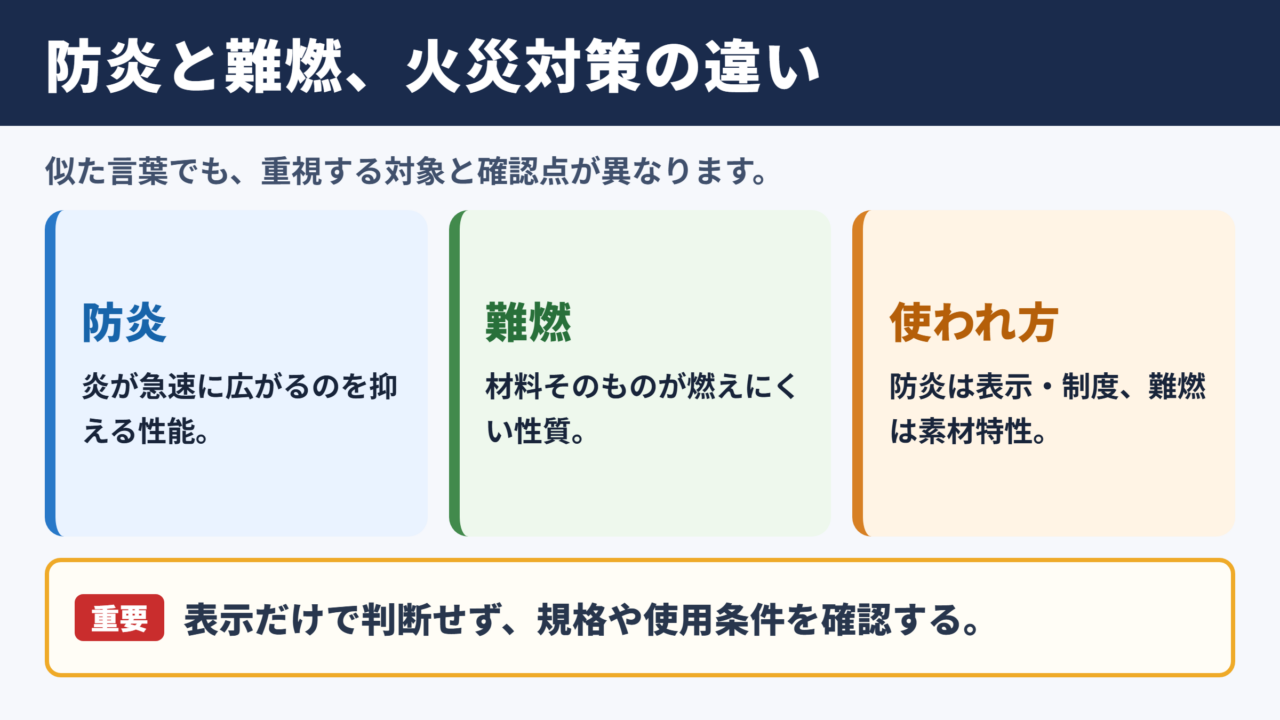 防炎と難燃、火災対策の違い

似た言葉でも、重視する対象と確認点が異なります。

防炎

炎が急速に広がるのを抑える性能。

難燃

材料そのものが燃えにくい性質。

使われ方

防炎は表示・制度、難燃は素材特性。

重要 表示だけで判断せず、規格や使用条件を確認する。